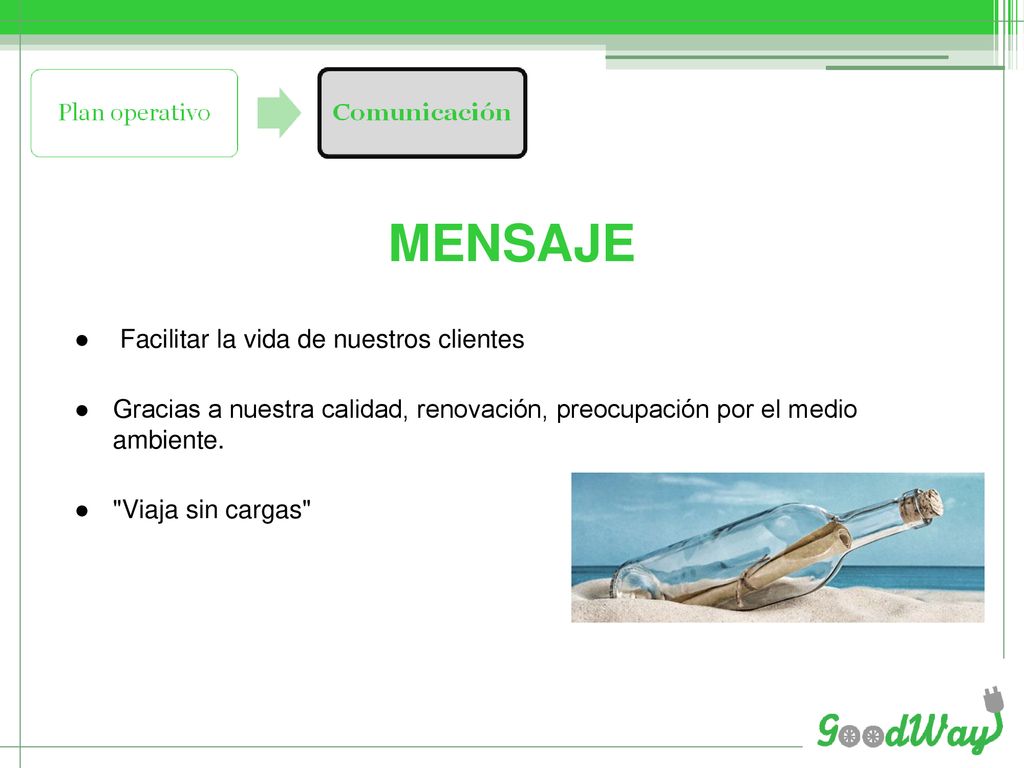 Plan operativo

Comunicación

MENSAJE

● Facilitar la vida de nuestros clientes

● Gracias a nuestra calidad, renovación, preocupación por el medio ambiente.

● "Viaja sin cargas"

GoodWay